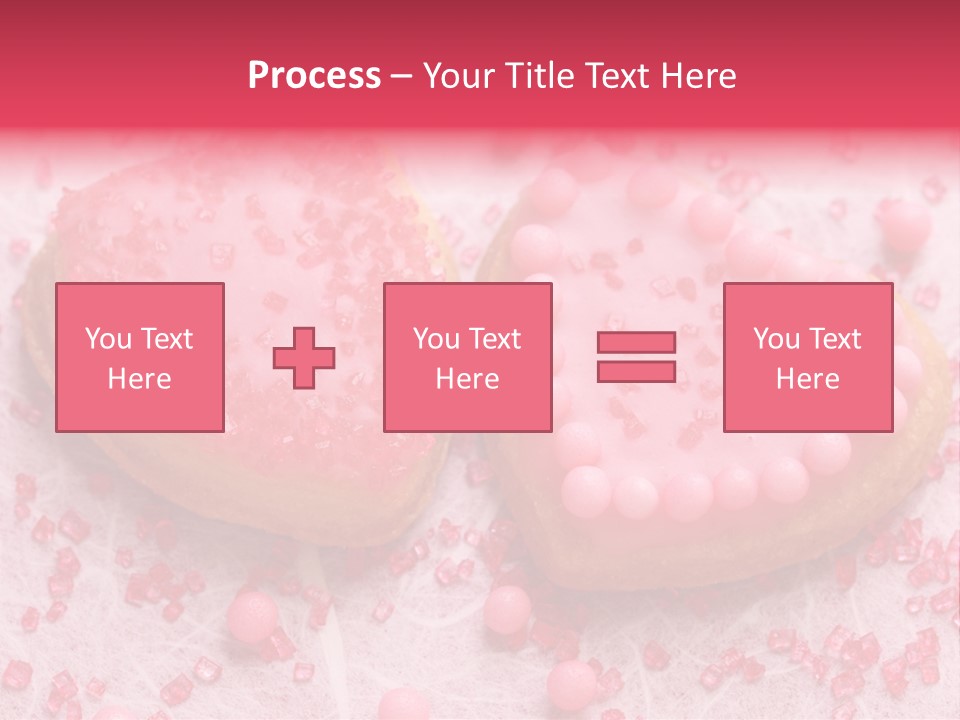 Process – Your Title Text Here

You Text Here

You Text Here

You Text Here